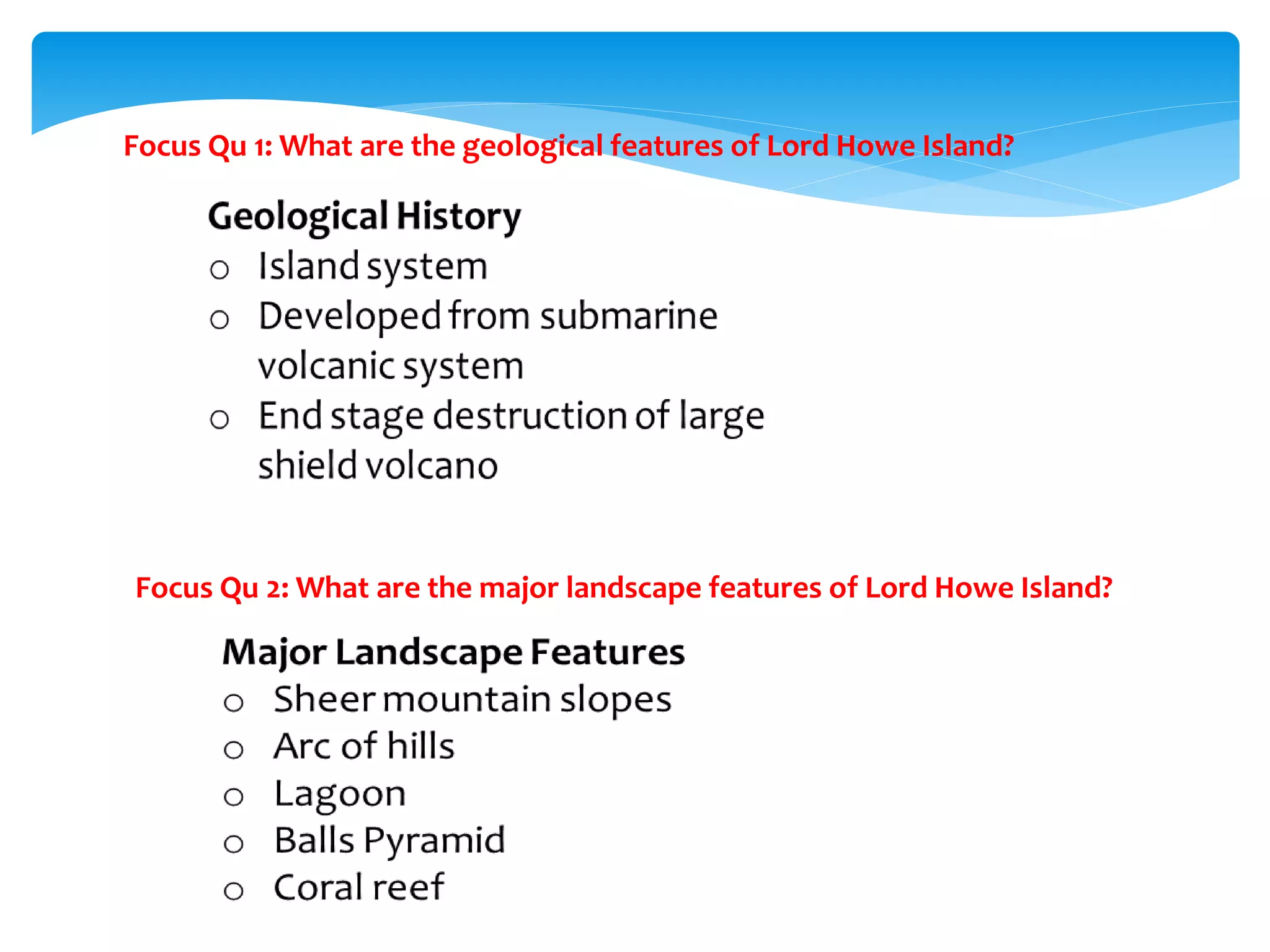 Focus Qu 1: What are the geological features of Lord Howe Island?

Geological History
o Island system
o Developed from submarine volcanic system
o End stage destruction of large shield volcano

Focus Qu 2: What are the major landscape features of Lord Howe Island?

Major Landscape Features
o Sheer mountain slopes
o Arc of hills
o Lagoon
o Balls Pyramid
o Coral reef